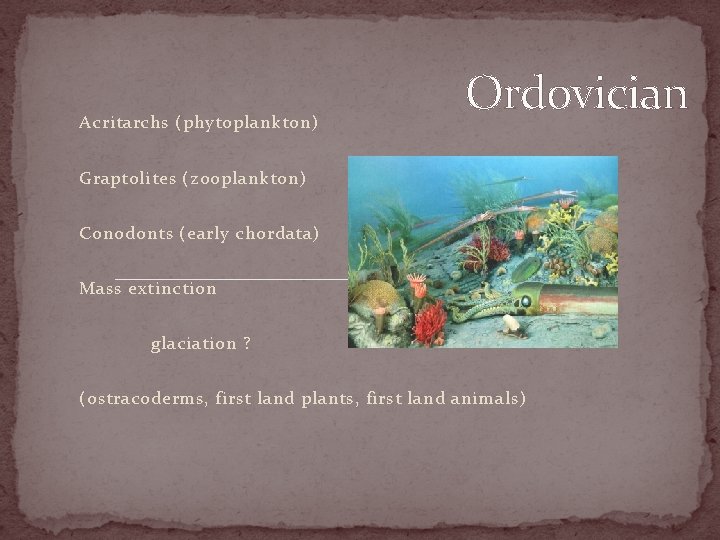 Ordovician

Acritarchs (phytoplankton)

Graptolites (zooplankton)

Conodonts (early chordata)

Mass extinction

glaciation ?

(ostracoderms, first land plants, first land animals)